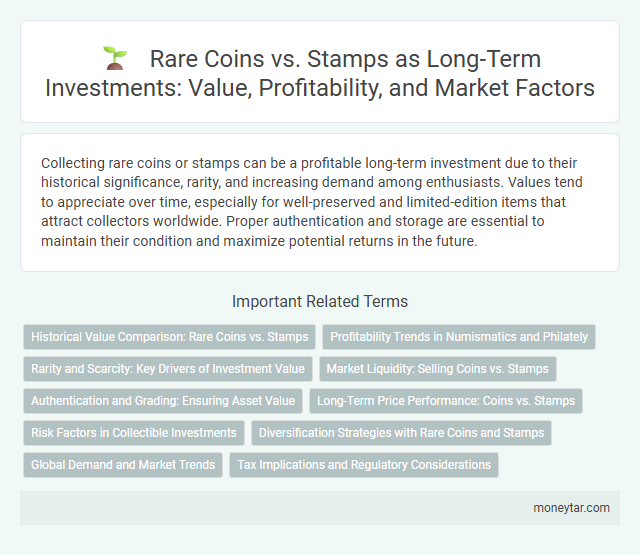 Rare Coins vs. Stamps as Long-Term Investments: Value, Profitability, and Market Factors

Collecting rare coins or stamps can be a profitable long-term investment due to their historical significance, rarity, and increasing demand among enthusiasts. Values tend to appreciate over time, especially for well-preserved and limited-edition items that attract collectors worldwide. Proper authentication and storage are essential to maintain their condition and maximize potential returns in the future.

Important Related Terms

Historical Value Comparison: Rare Coins vs. Stamps

Profitability Trends in Numismatics and Philately

Rarity and Scarcity: Key Drivers of Investment Value

Market Liquidity: Selling Coins vs. Stamps

Authentication and Grading: Ensuring Asset Value

Long-Term Price Performance: Coins vs. Stamps

Risk Factors in Collectible Investments

Diversification Strategies with Rare Coins and Stamps

Global Demand and Market Trends

Tax Implications and Regulatory Considerations

moneytar.com